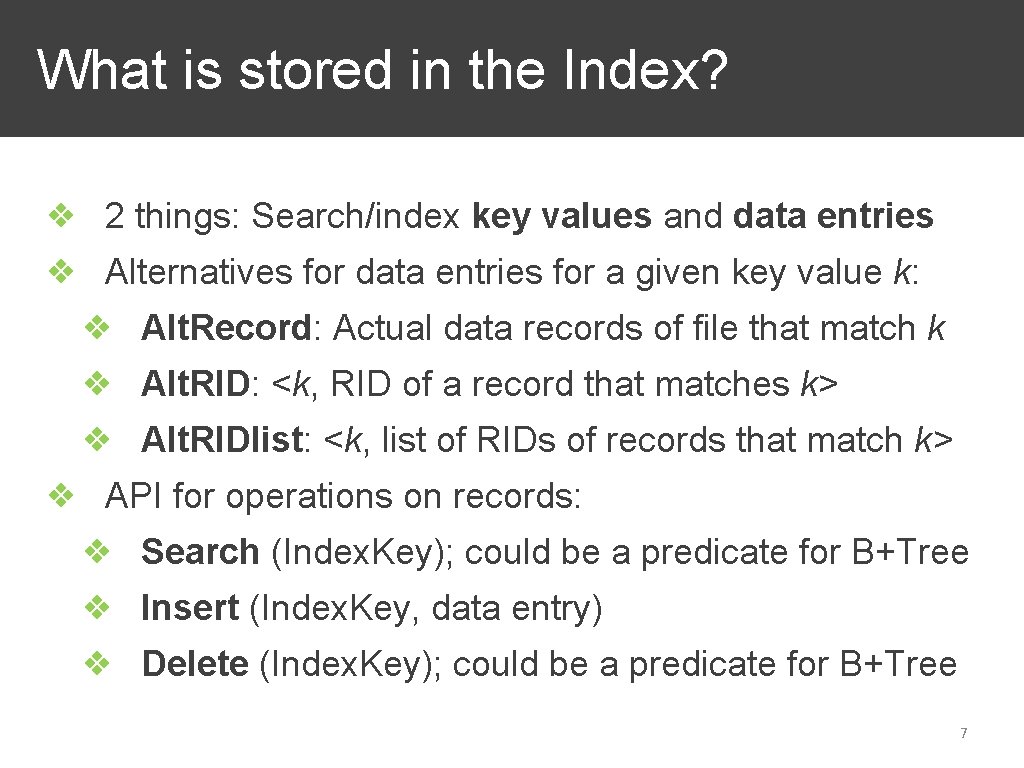 What is stored in the Index?

❖ 2 things: Search/index key values and data entries

❖ Alternatives for data entries for a given key value k:

❖ Alt.Record: Actual data records of file that match k

❖ Alt.RID: <k, RID of a record that matches k>

❖ Alt.RIDlist: <k, list of RIDs of records that match k>

❖ API for operations on records:

❖ Search (Index.Key); could be a predicate for B+Tree

❖ Insert (Index.Key, data entry)

❖ Delete (Index.Key); could be a predicate for B+Tree

7